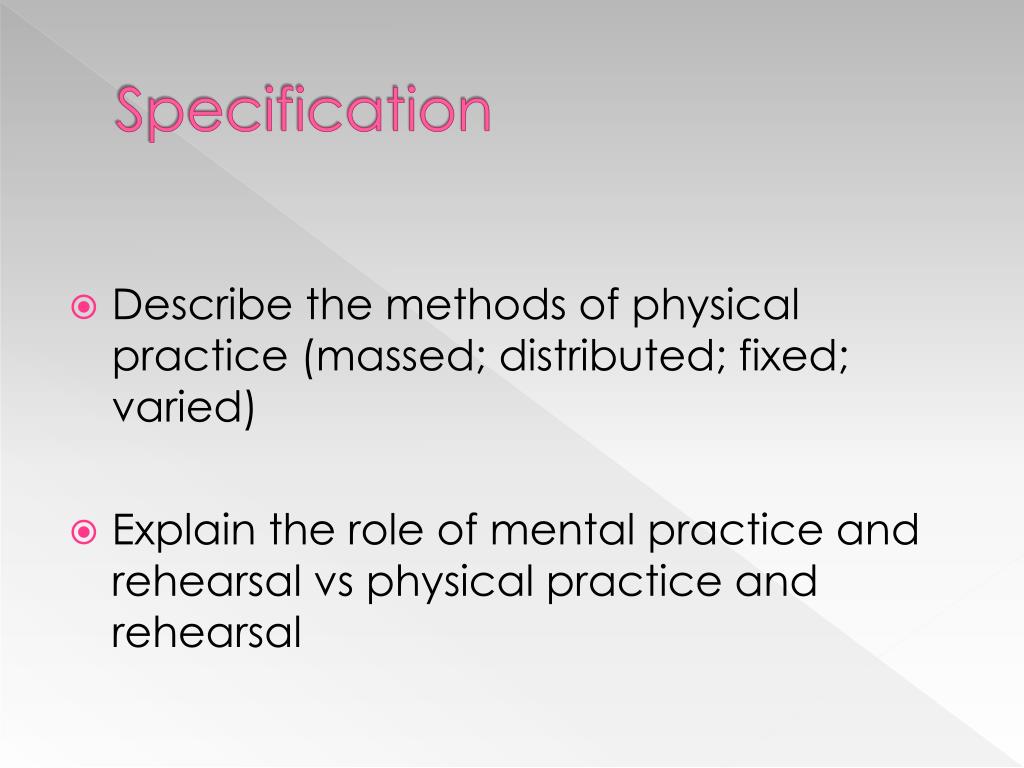 Specification

Describe the methods of physical practice (massed; distributed; fixed; varied)

Explain the role of mental practice and rehearsal vs physical practice and rehearsal